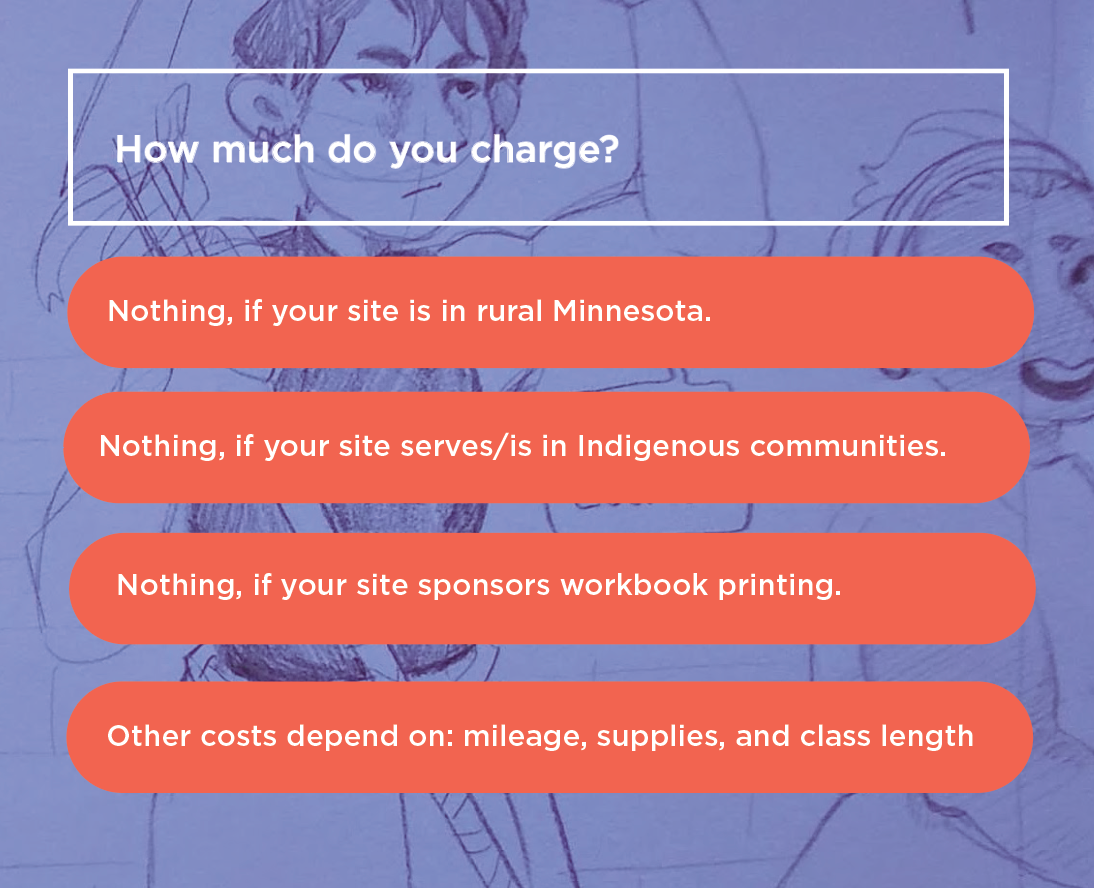 How much do you charge?

Nothing, if your site is in rural Minnesota.

Nothing, if your site serves/is in Indigenous communities.

Nothing, if your site sponsors workbook printing.

Other costs depend on: mileage, supplies, and class length